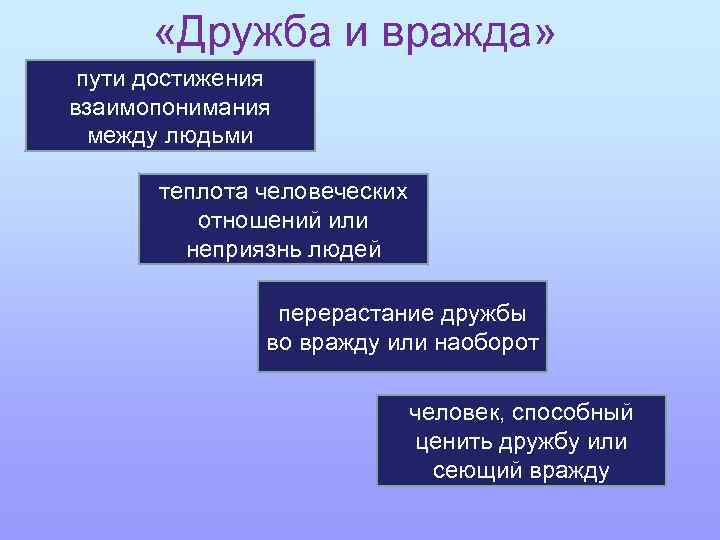 «Дружба и вражда»

пути достижения взаимопонимания между людьми

теплота человеческих отношений или неприязнь людей

перерастание дружбы во вражду или наоборот

человек, способный ценить дружбу или сеющий вражду